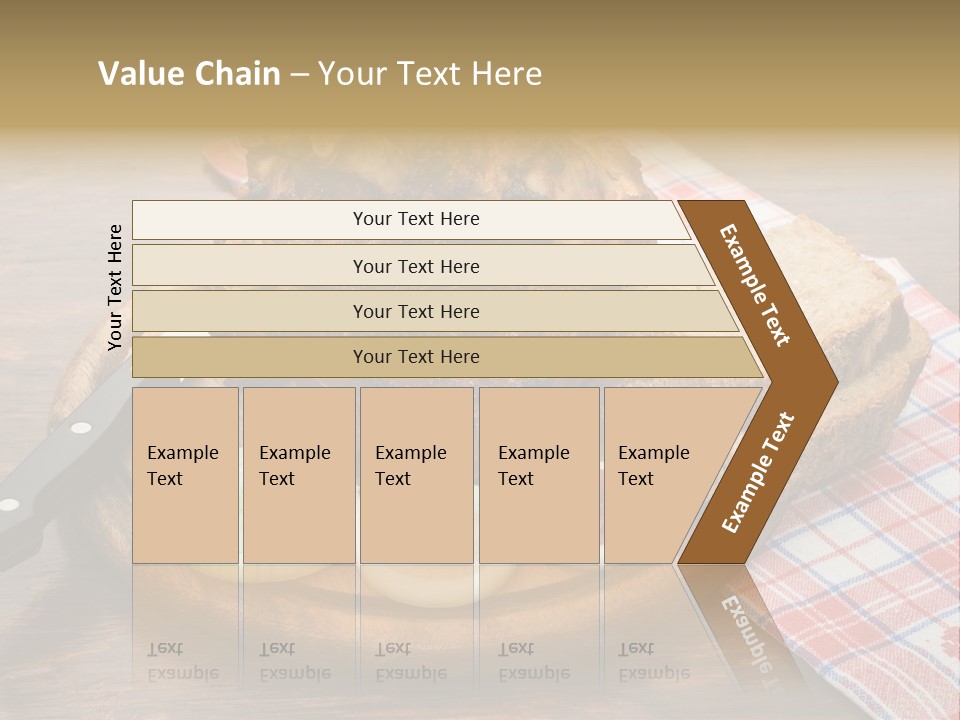 Value Chain – Your Text Here

Your Text Here

Your Text Here

Your Text Here

Your Text Here

Your Text Here

Example Text

Example Text

Example Text

Example Text

Example Text

Example Text

Example Text